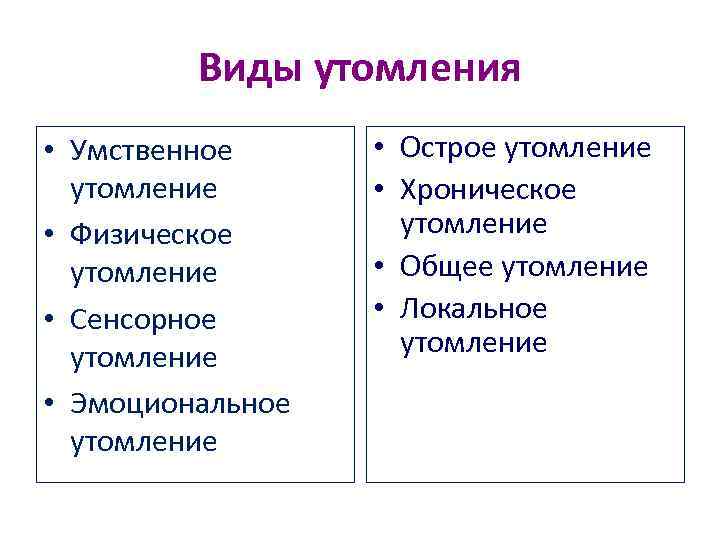 Виды утомления

• Умственное утомление
• Физическое утомление
• Сенсорное утомление
• Эмоциональное утомление

• Острое утомление
• Хроническое утомление
• Общее утомление
• Локальное утомление